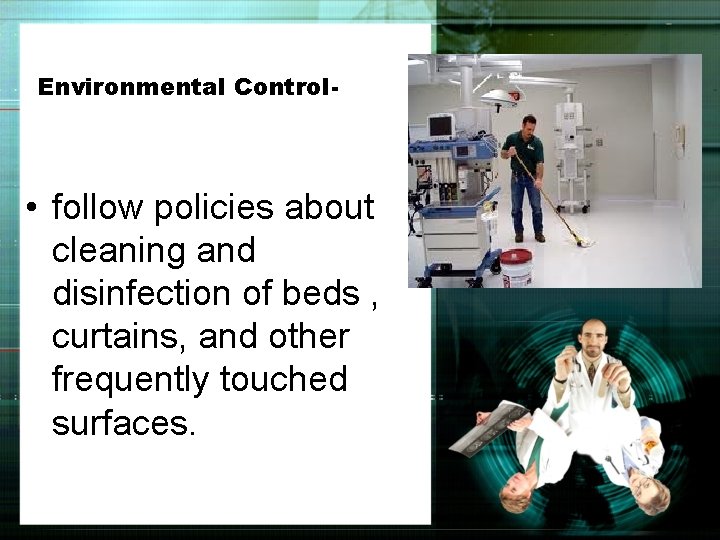 Environmental Control-

• follow policies about cleaning and disinfection of beds , curtains, and other frequently touched surfaces.